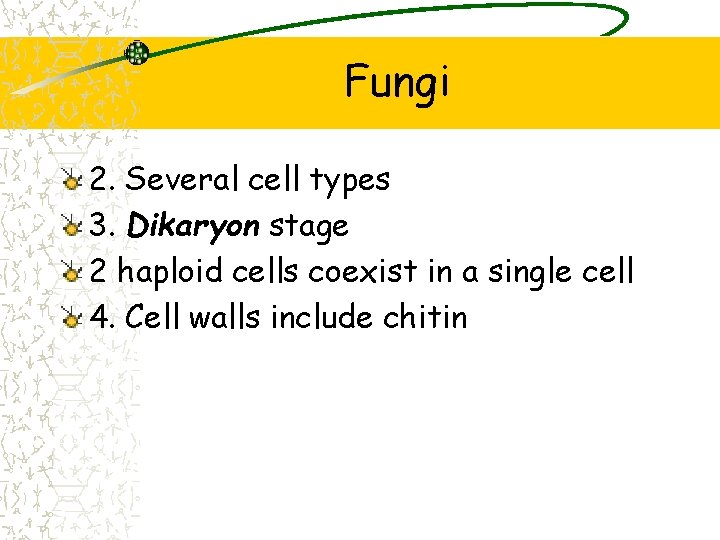 Fungi

2. Several cell types
3. Dikaryon stage
2 haploid cells coexist in a single cell
4. Cell walls include chitin